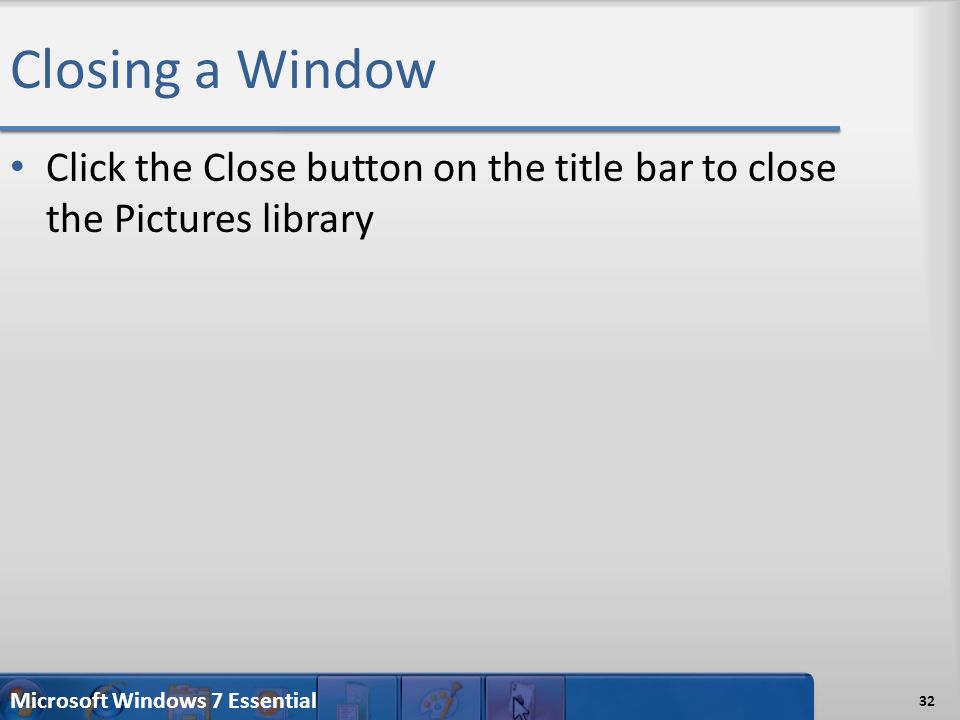 Closing a Window

• Click the Close button on the title bar to close the Pictures library

Microsoft Windows 7 Essential

32